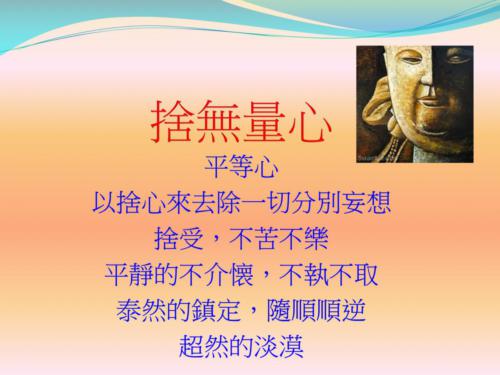 捨無量心
平等心
以捨心來去除一切分別妄想
捨受，不苦不樂
平靜的不介懷，不執不取
泰然的鎮定，隨順順逆
超然的淡漠